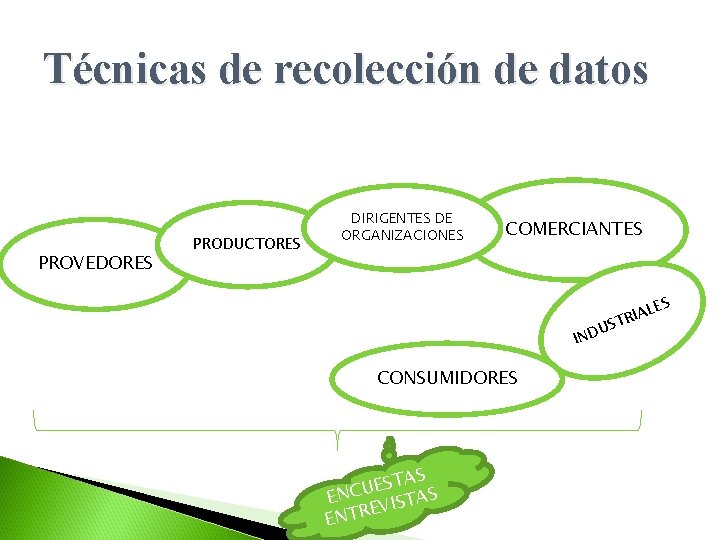 Técnicas de recolección de datos

PROVEDORES

PRODUCTORES

DIRIGENTES DE ORGANIZACIONES

COMERCIANTES

INDUSTRIALES

CONSUMIDORES

ENCUESTAS
ENTREVISTAS